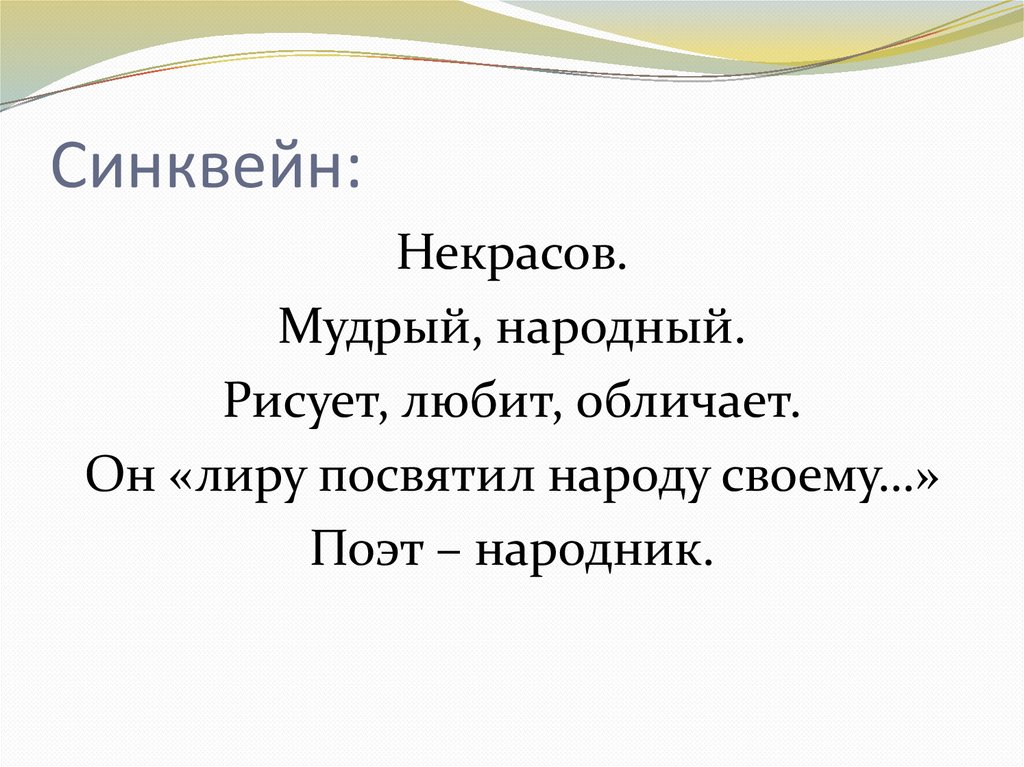 Синквейн:

Некрасов.
Мудрый, народный.
Рисует, любит, обличает.
Он «лиру посвятил народу своему…»
Поэт – народник.